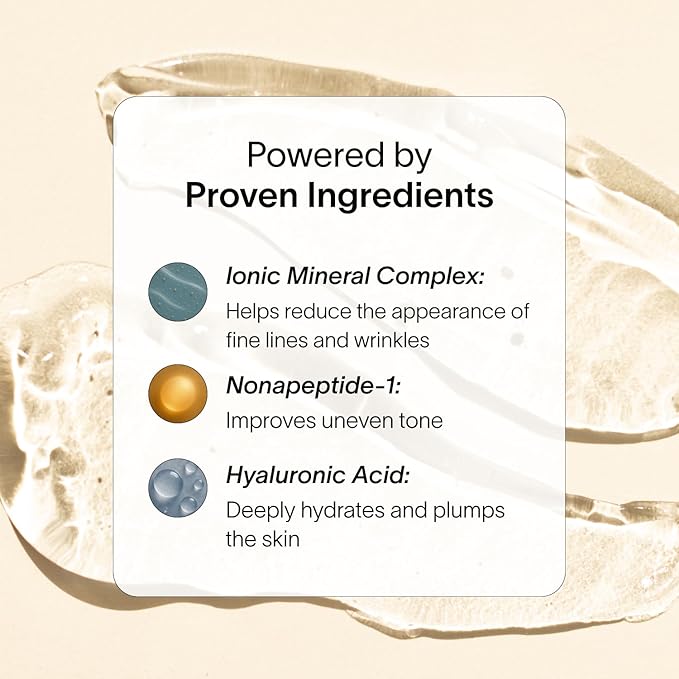 Powered by
Proven Ingredients

Ionic Mineral Complex:
Helps reduce the appearance of fine lines and wrinkles

Nonapeptide-1:
Improves uneven tone

Hyaluronic Acid:
Deeply hydrates and plumps the skin